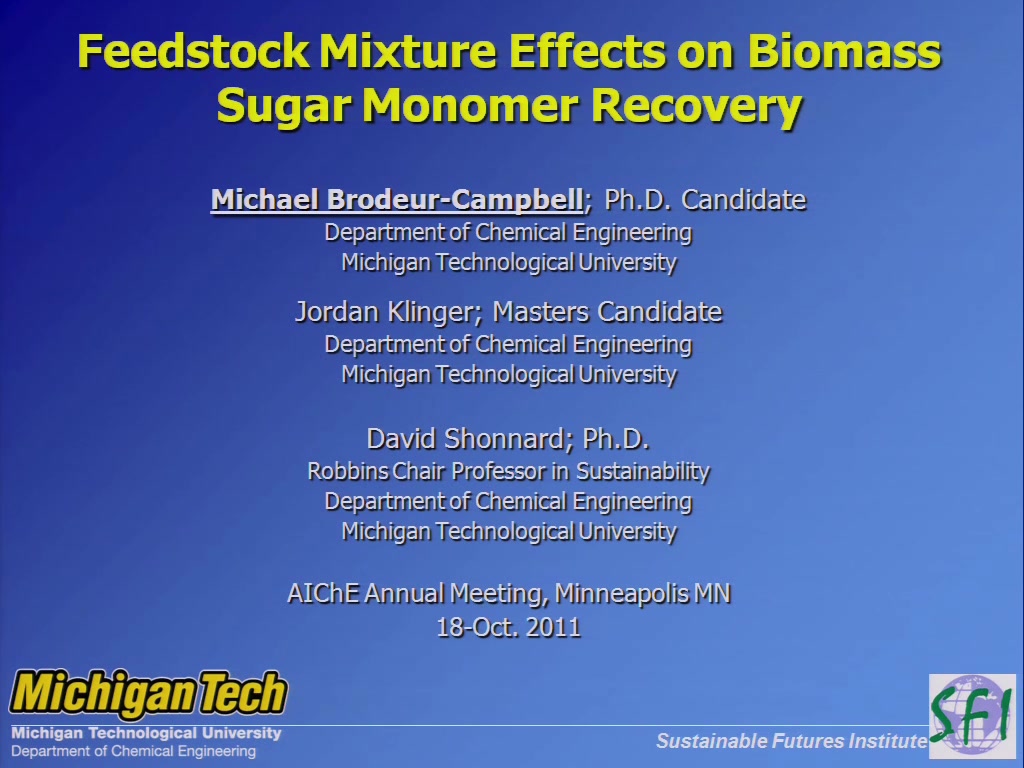 Feedstock Mixture Effects on Biomass Sugar Monomer Recovery

Michael Brodeur-Campbell; Ph.D. Candidate
Department of Chemical Engineering
Michigan Technological University

Jordan Klinger; Masters Candidate
Department of Chemical Engineering
Michigan Technological University

David Shonnard; Ph.D.
Robbins Chair Professor in Sustainability
Department of Chemical Engineering
Michigan Technological University

AIChE Annual Meeting, Minneapolis MN
18-Oct. 2011

Michigan Tech
Michigan Technological University
Department of Chemical Engineering

Sustainable Futures Institute

SFI